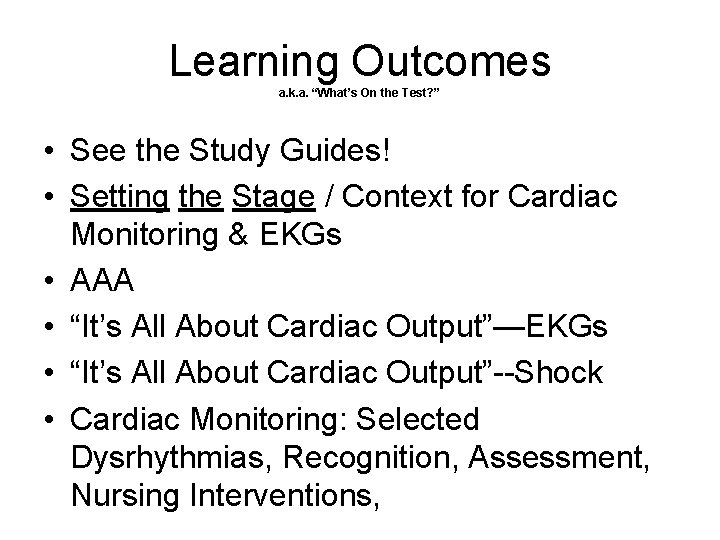 Learning Outcomes

a.k.a. “What’s On the Test?”

• See the Study Guides!
• Setting the Stage / Context for Cardiac Monitoring & EKGs
• AAA
• “It’s All About Cardiac Output”—EKGs
• “It’s All About Cardiac Output”--Shock
• Cardiac Monitoring: Selected Dysrhythmias, Recognition, Assessment, Nursing Interventions,